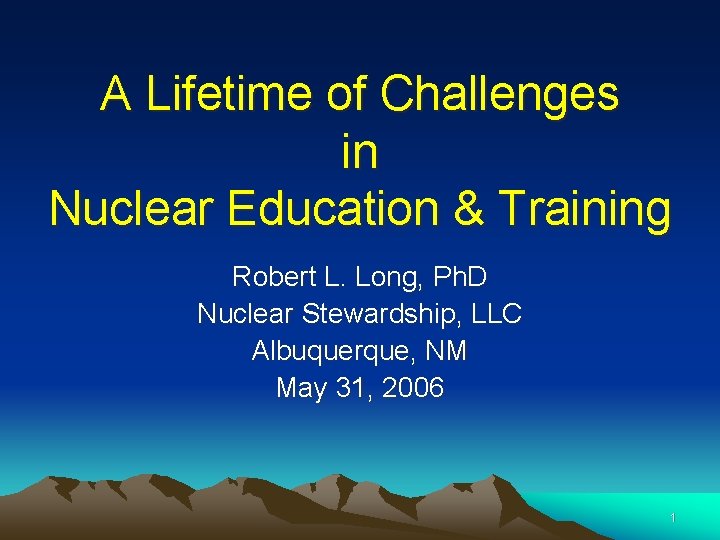 A Lifetime of Challenges in Nuclear Education & Training

Robert L. Long, PhD
Nuclear Stewardship, LLC
Albuquerque, NM
May 31, 2006

1